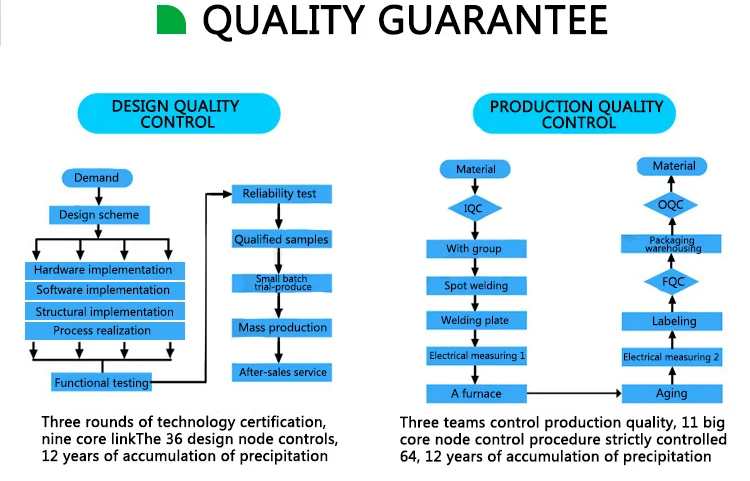 QUALITY GUARANTEE

DESIGN QUALITY CONTROL

Demand

Design scheme

Hardware implementation

Software implementation

Structural implementation

Process realization

Functional testing

Reliability test

Qualified samples

Small batch trial-produce

Mass production

After-sales service

Three rounds of technology certification, nine core linkThe 36 design node controls, 12 years of accumulation of precipitation

PRODUCTION QUALITY CONTROL

Material

IQC

With group

Spot welding

Welding plate

Electrical measuring 1

A furnace

Aging

Electrical measuring 2

Labeling

FQC

Packaging warehousing

OQC

Material

Three teams control production quality, 11 big core node control procedure strictly controlled 64, 12 years of accumulation of precipitation